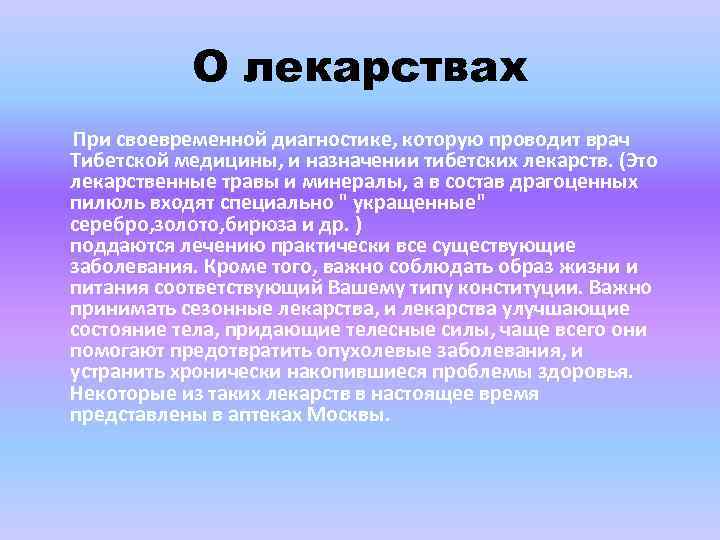 О лекарствах

При своевременной диагностике, которую проводит врач Тибетской медицины, и назначении тибетских лекарств. (Это лекарственные травы и минералы, а в состав драгоценных пилюль входят специально " укращенные" серебро,золото,бирюза и др. )
поддаются лечению практически все существующие заболевания. Кроме того, важно соблюдать образ жизни и питания соответствующий Вашему типу конституции. Важно принимать сезонные лекарства, и лекарства улучшающие состояние тела, придающие телесные силы, чаще всего они помогают предотвратить опухолевые заболевания, и устранить хронически накопившиеся проблемы здоровья. Некоторые из таких лекарств в настоящее время представлены в аптеках Москвы.